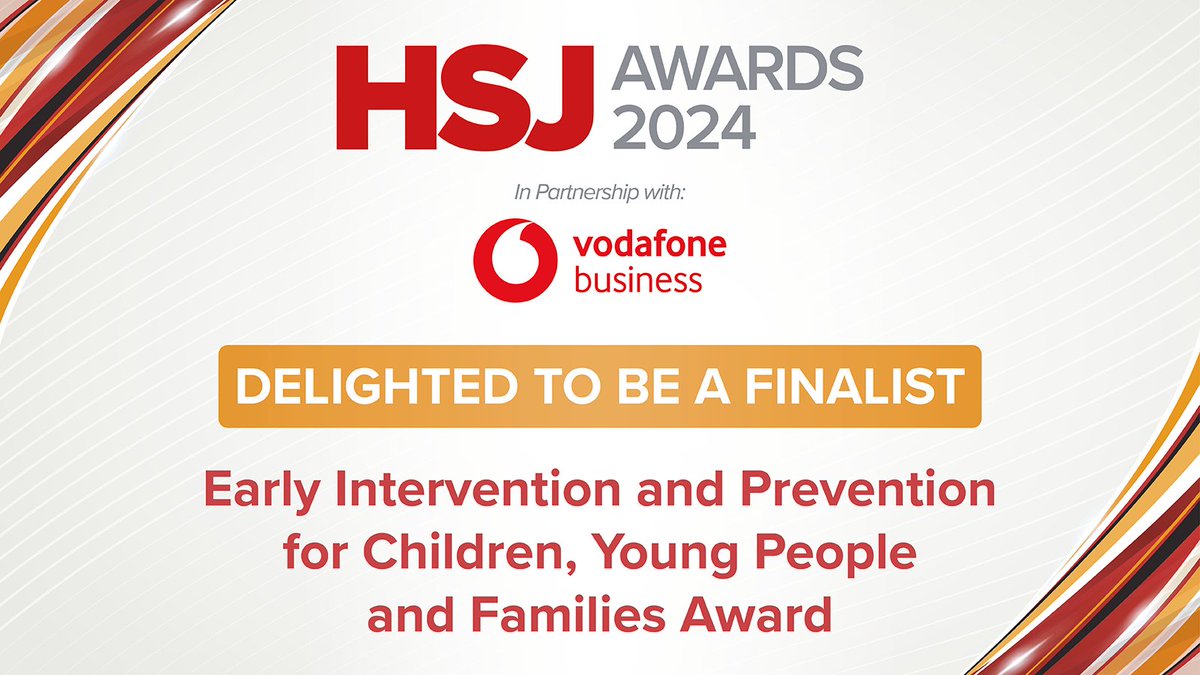 HSJ AWARDS 2024

In Partnership with:

vodafone business

DELIGHTED TO BE A FINALIST

Early Intervention and Prevention for Children, Young People and Families Award